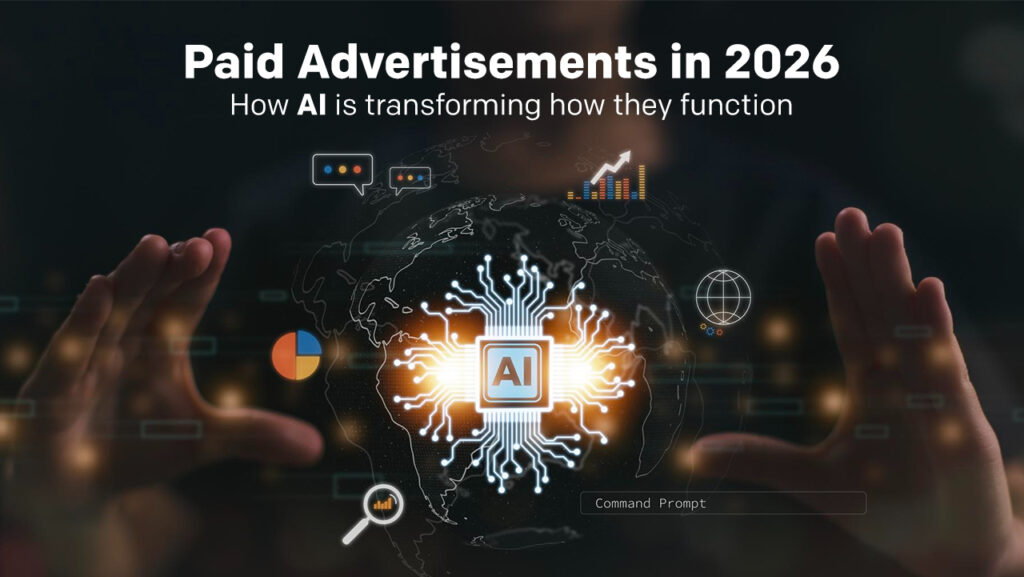 Paid Advertisements in 2026
How AI is transforming how they function

AI

Command Prompt